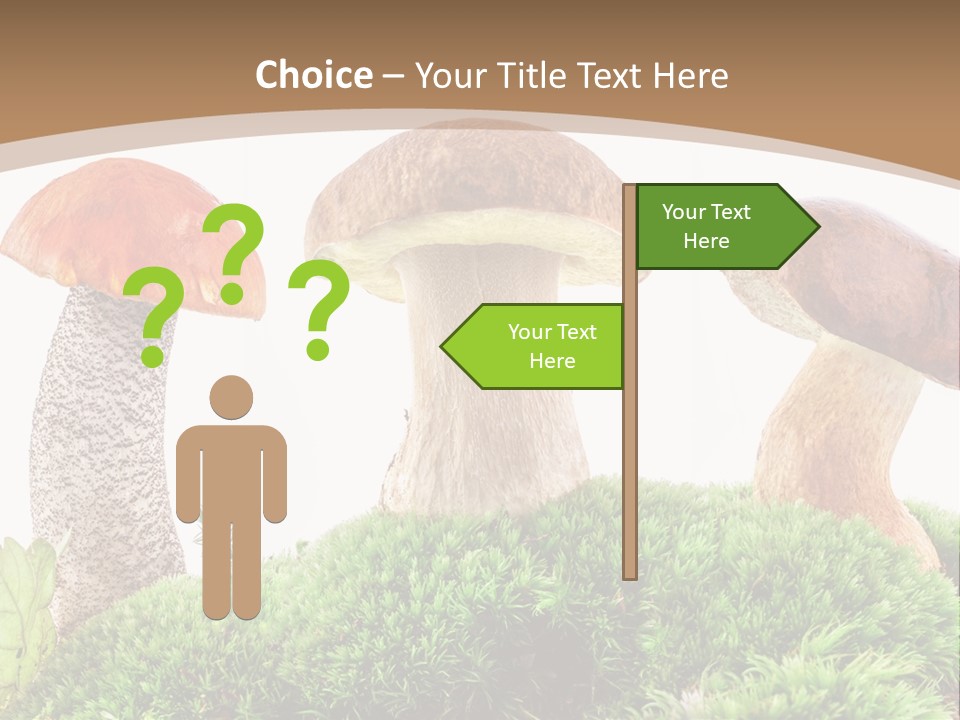 Choice – Your Title Text Here

? ? ?

Your Text Here

Your Text Here